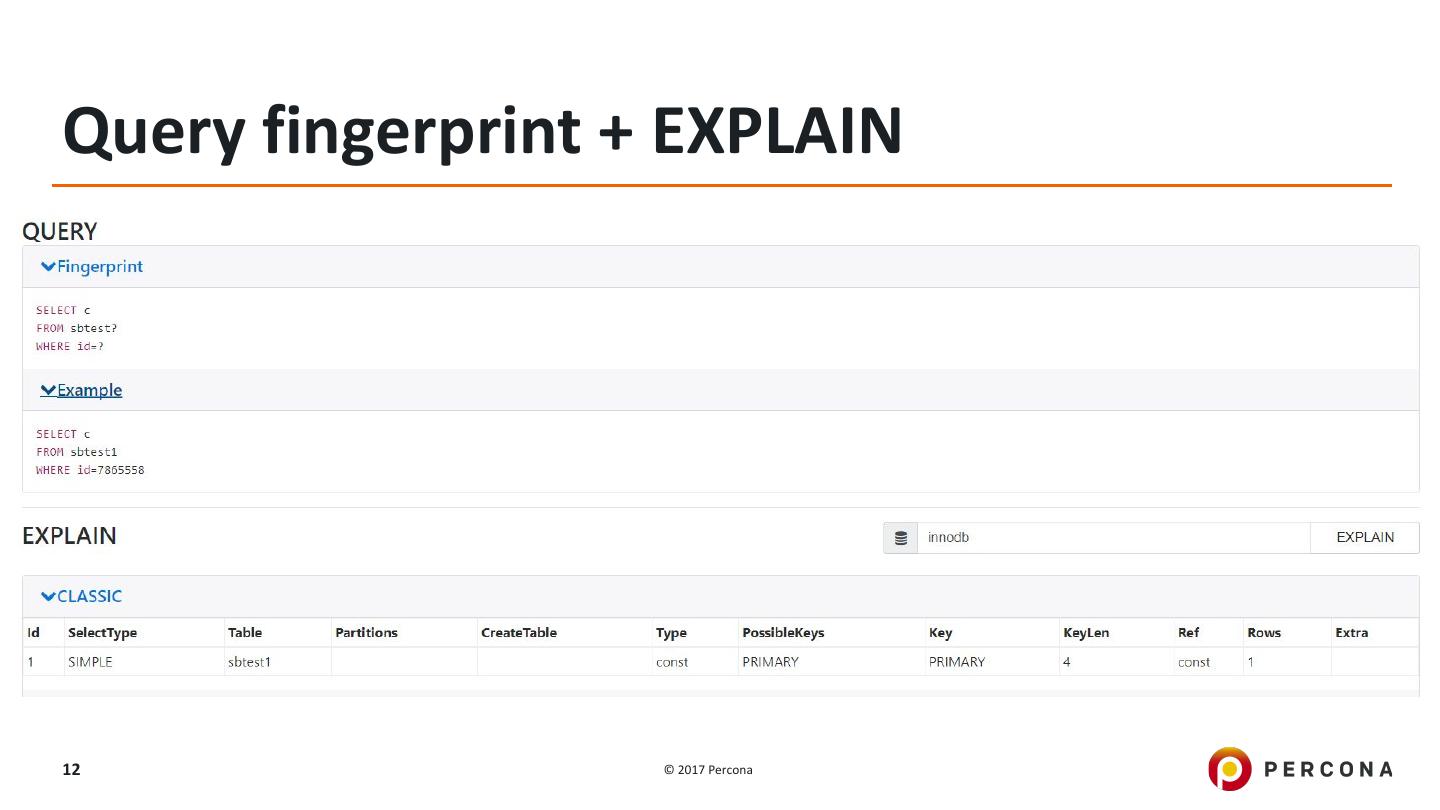 Query fingerprint + EXPLAIN

QUERY

Fingerprint

SELECT c
FROM sbtest?
WHERE id=?

Example

SELECT c
FROM sbtest1
WHERE id=7865558

EXPLAIN

innodb

EXPLAIN

CLASSIC

| Id | SelectType | Table | Partitions | CreateTable | Type | PossibleKeys | Key | KeyLen | Ref | Rows | Extra |
|---|---|---|---|---|---|---|---|---|---|---|---|
| 1 | SIMPLE | sbtest1 | | | const | PRIMARY | PRIMARY | 4 | const | 1 | |

12

© 2017 Percona

PERCONA